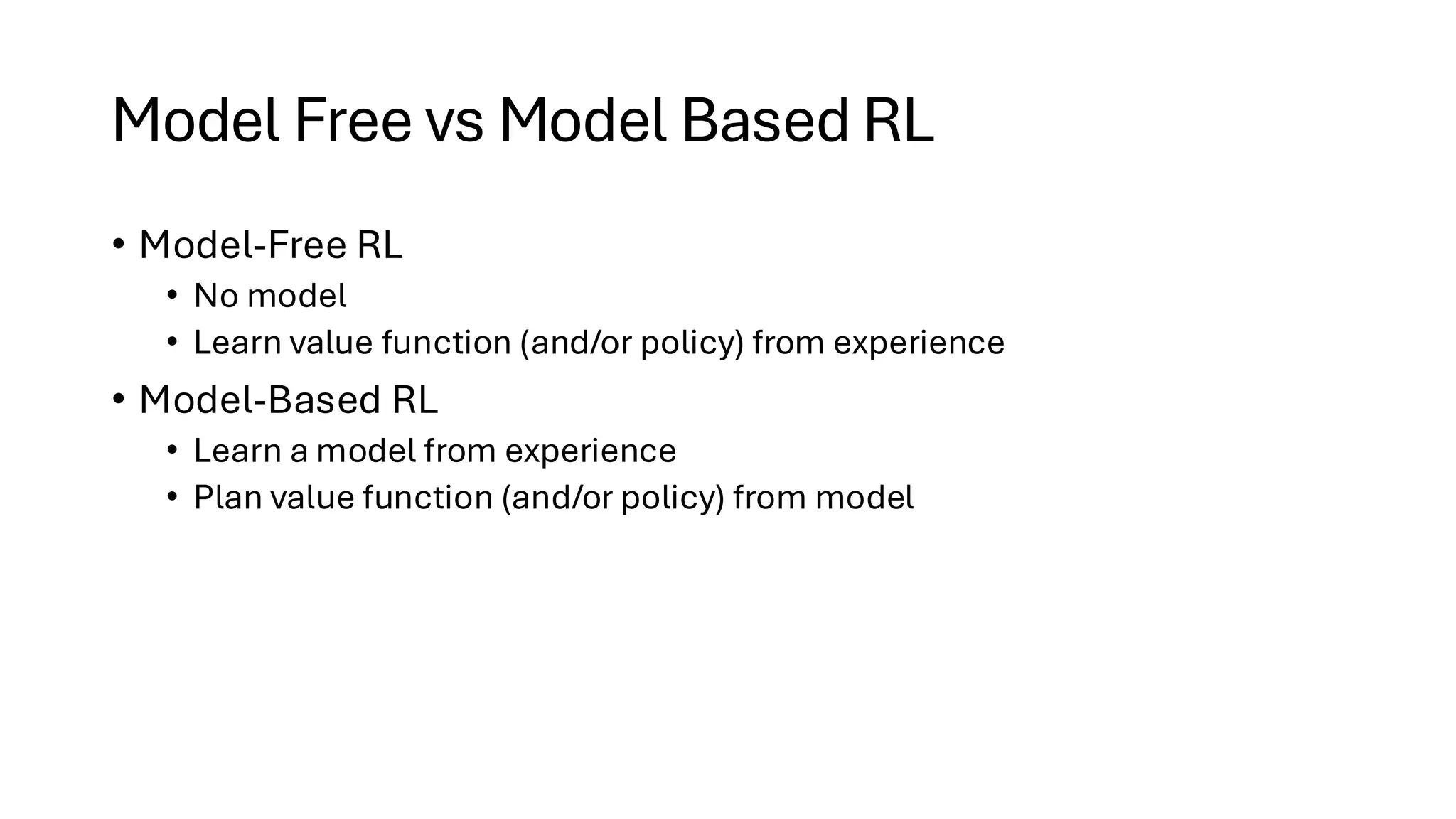 Model Free vs Model Based RL

• Model-Free RL
  • No model
  • Learn value function (and/or policy) from experience
• Model-Based RL
  • Learn a model from experience
  • Plan value function (and/or policy) from model